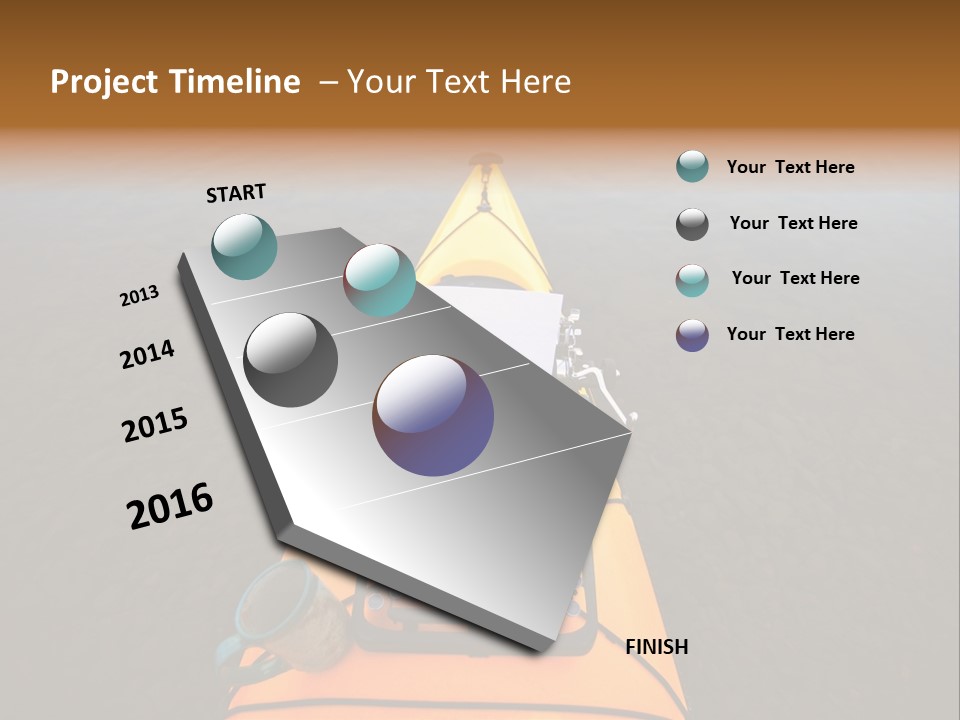 Project Timeline – Your Text Here

START

2013

2014

2015

2016

FINISH

Your Text Here

Your Text Here

Your Text Here

Your Text Here